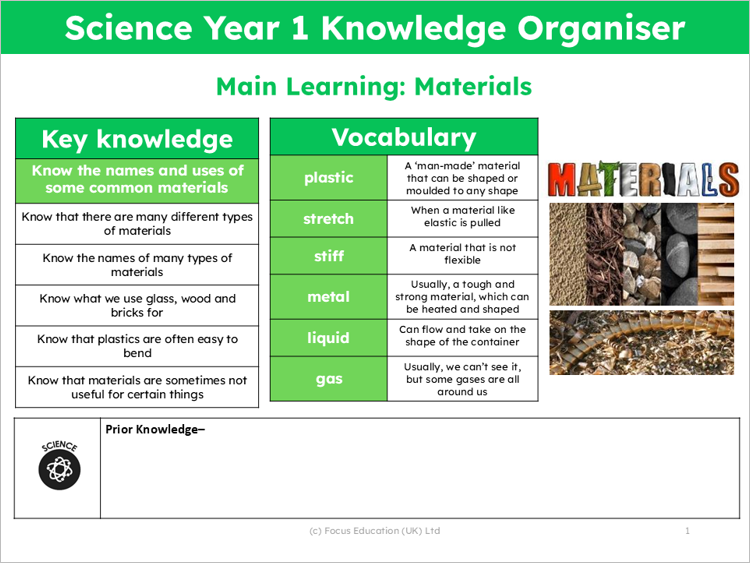 Science Year 1 Knowledge Organiser

Main Learning: Materials

| Key knowledge |
|---|
| Know the names and uses of some common materials |
| Know that there are many different types of materials |
| Know the names of many types of materials |
| Know what we use glass, wood and bricks for |
| Know that plastics are often easy to bend |
| Know that materials are sometimes not useful for certain things |

| Vocabulary | |
|---|---|
| plastic | A 'man-made' material that can be shaped or moulded to any shape |
| stretch | When a material like elastic is pulled |
| stiff | A material that is not flexible |
| metal | Usually, a tough and strong material, which can be heated and shaped |
| liquid | Can flow and take on the shape of the container |
| gas | Usually, we can't see it, but some gases are all around us |

MATERIALS

SCIENCE

Prior Knowledge–

(c) Focus Education (UK) Ltd

1